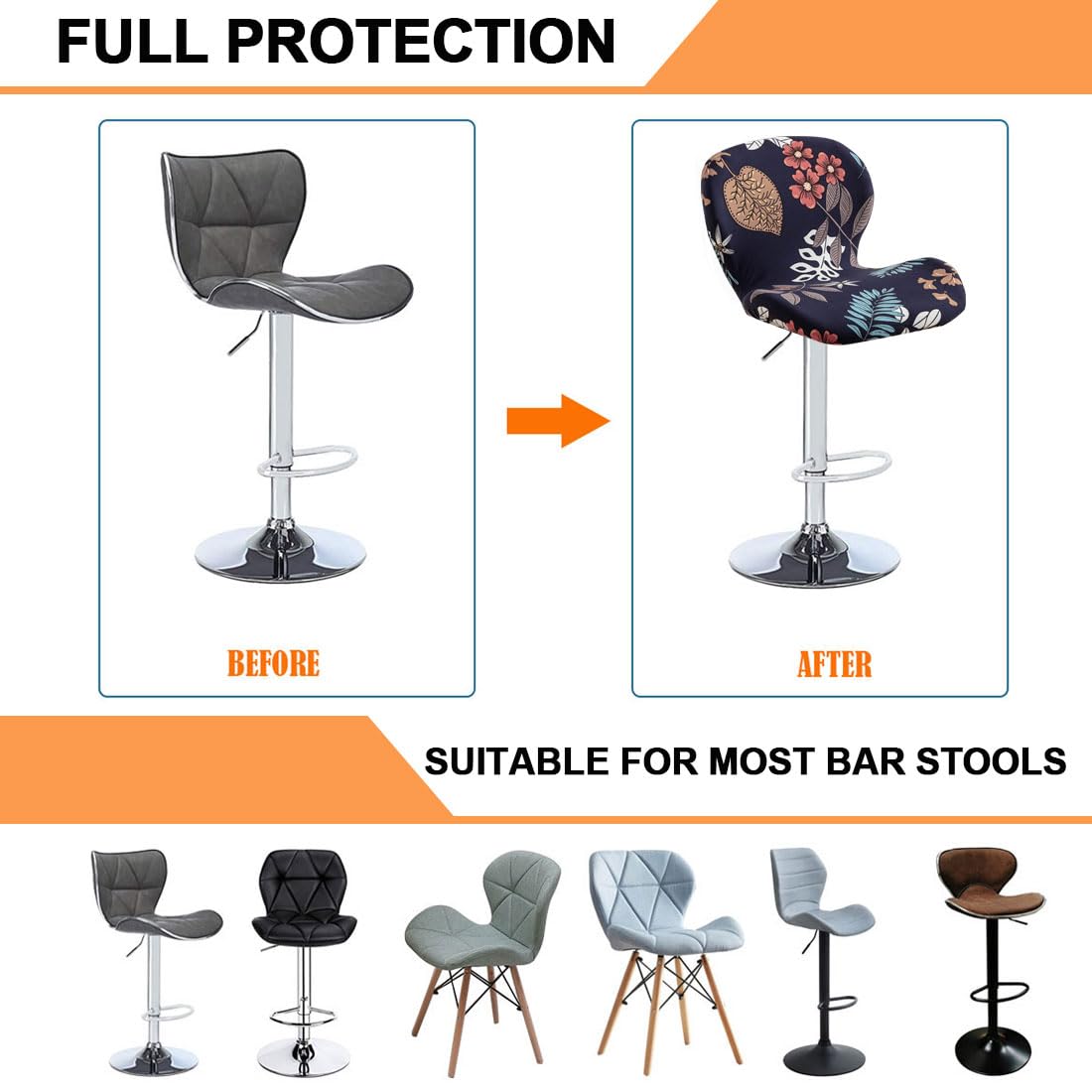 FULL PROTECTION

BEFORE

AFTER

SUITABLE FOR MOST BAR STOOLS